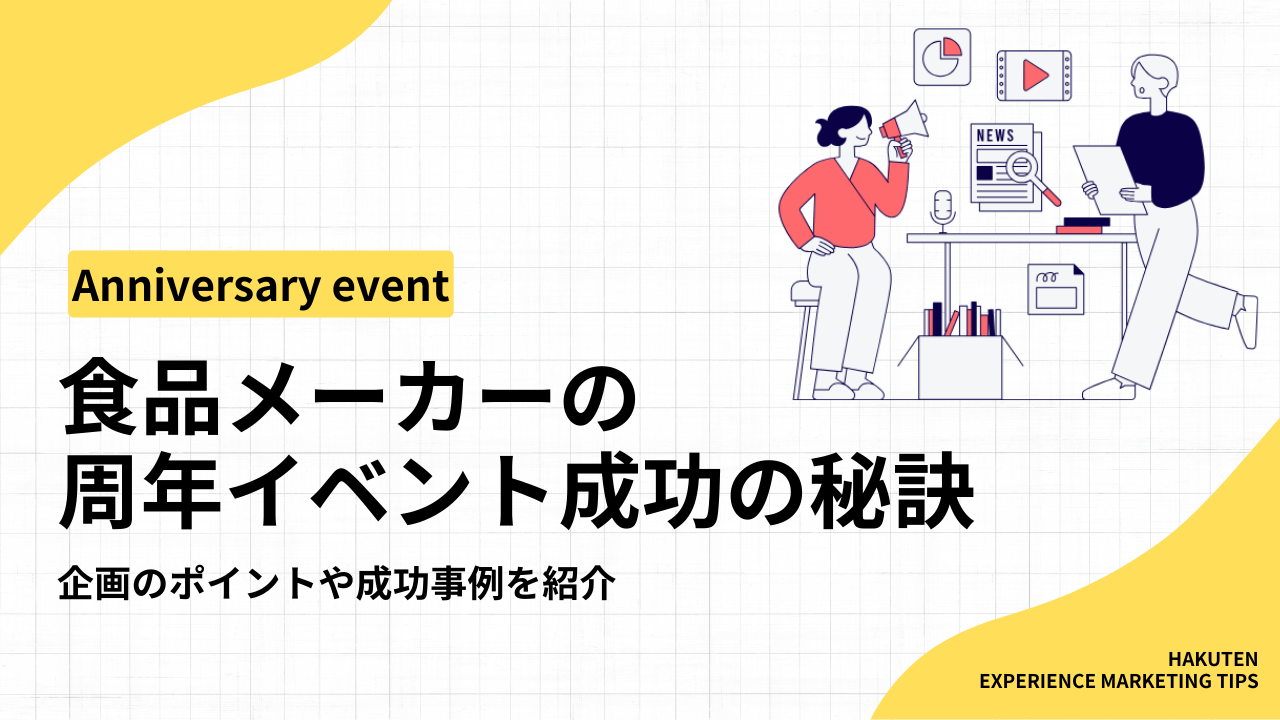 NEWS

Anniversary event

食品メーカーの
周年イベント成功の秘訣

企画のポイントや成功事例を紹介

HAKUTEN
EXPERIENCE MARKETING TIPS